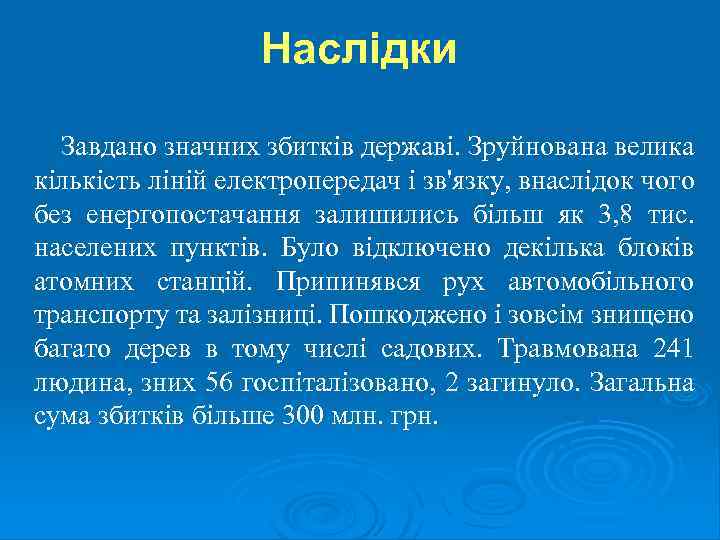 Наслідки

Завдано значних збитків державі. Зруйнована велика кількість ліній електропередач і зв'язку, внаслідок чого без енергопостачання залишились більш як 3,8 тис. населених пунктів. Було відключено декілька блоків атомних станцій. Припинявся рух автомобільного транспорту та залізниці. Пошкоджено і зовсім знищено багато дерев в тому числі садових. Травмована 241 людина, зних 56 госпіталізовано, 2 загинуло. Загальна сума збитків більше 300 млн. грн.